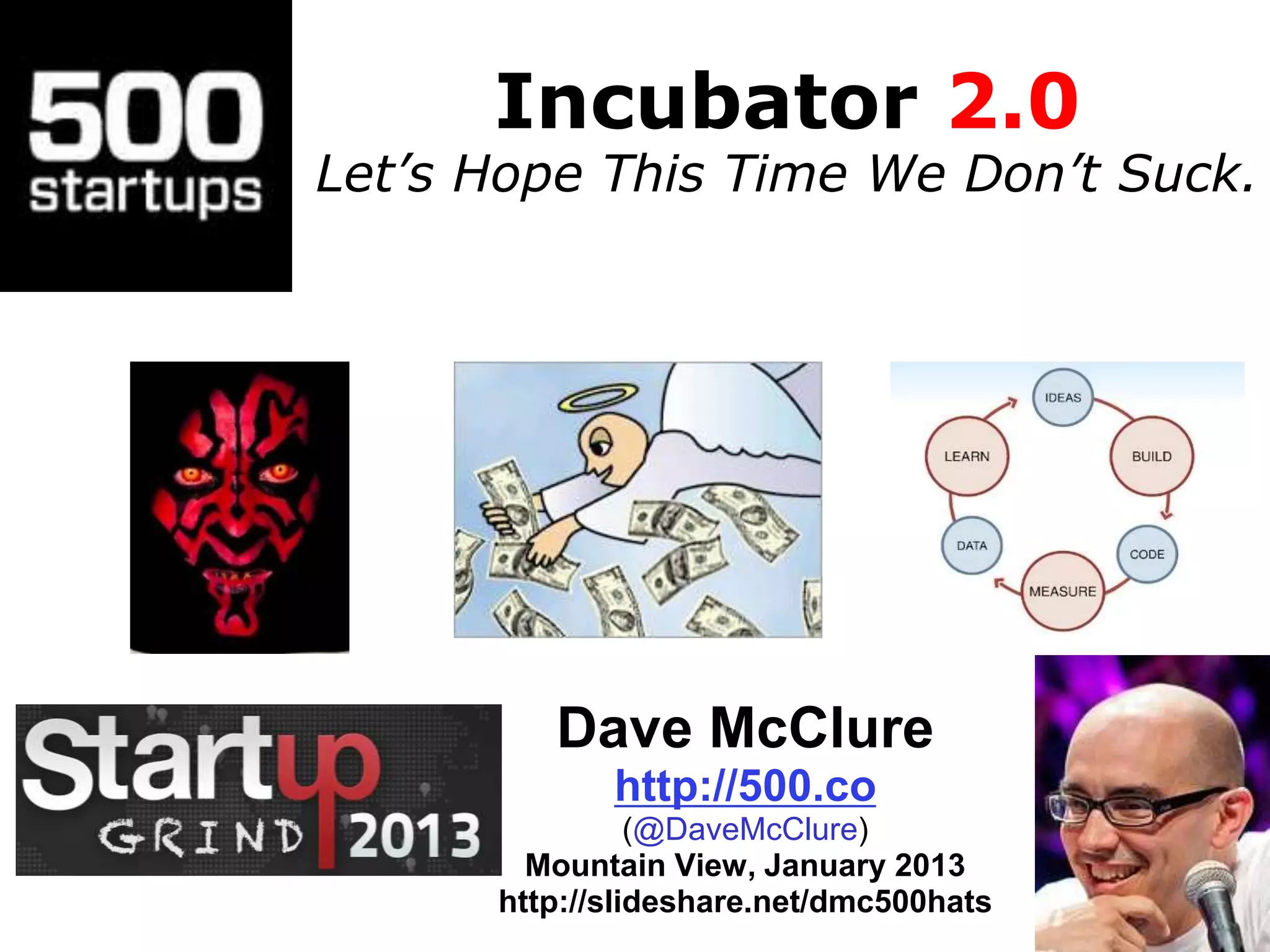 500 startups

Incubator 2.0
Let's Hope This Time We Don't Suck.

IDEAS
BUILD
CODE
MEASURE
DATA
LEARN

Startup GRIND 2013

Dave McClure
http://500.co
(@DaveMcClure)
Mountain View, January 2013
http://slideshare.net/dmc500hats